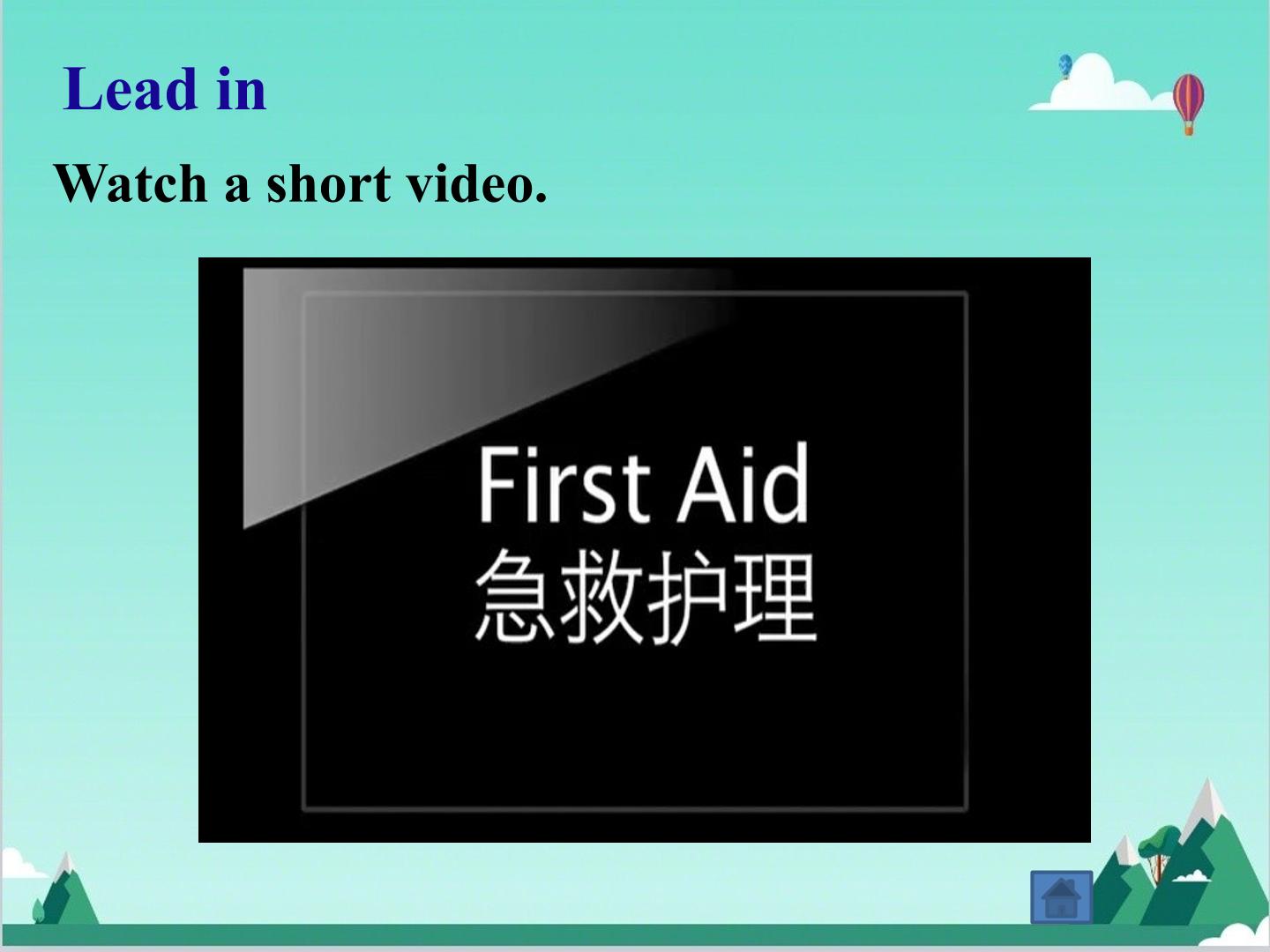 Lead in

Watch a short video.

First Aid
急救护理